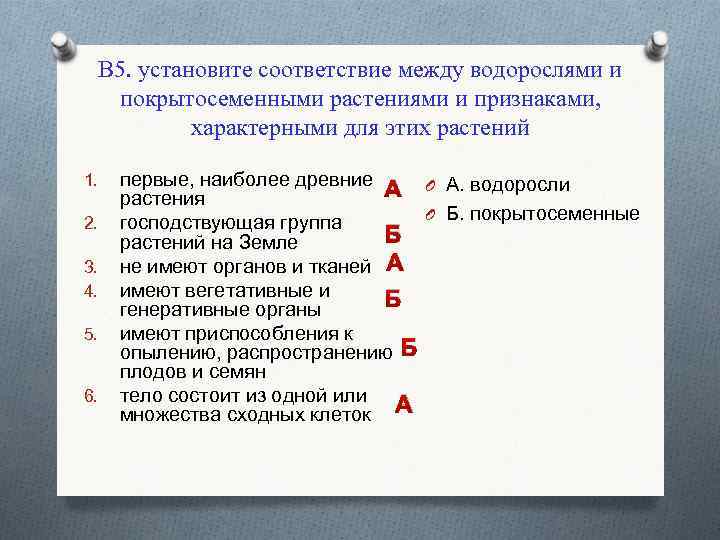 В5. установите соответствие между водорослями и покрытосеменными растениями и признаками, характерными для этих растений

1. первые, наиболее древние растения А
2. господствующая группа растений на Земле Б
3. не имеют органов и тканей А
4. имеют вегетативные и генеративные органы Б
5. имеют приспособления к опылению, распространению плодов и семян Б
6. тело состоит из одной или множества сходных клеток А

А. водоросли
Б. покрытосеменные